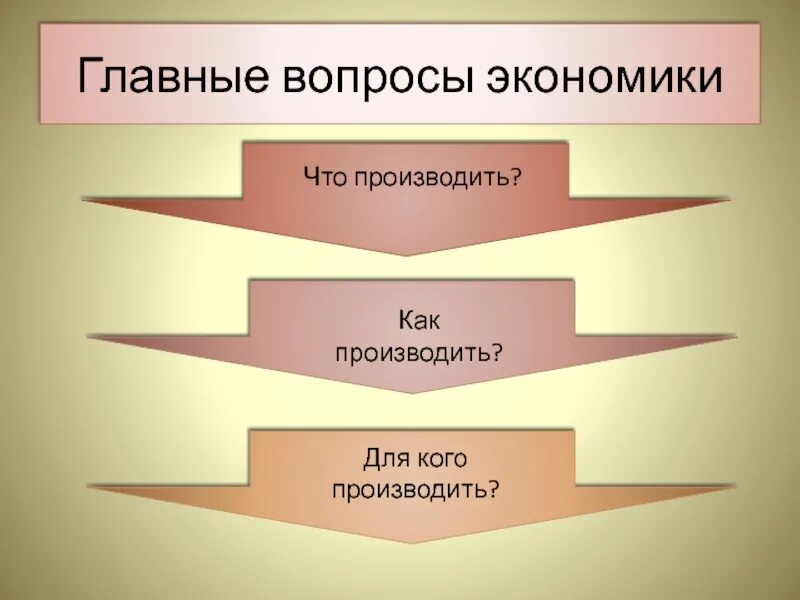 Главные вопросы экономики

Что производить?

Как производить?

Для кого производить?